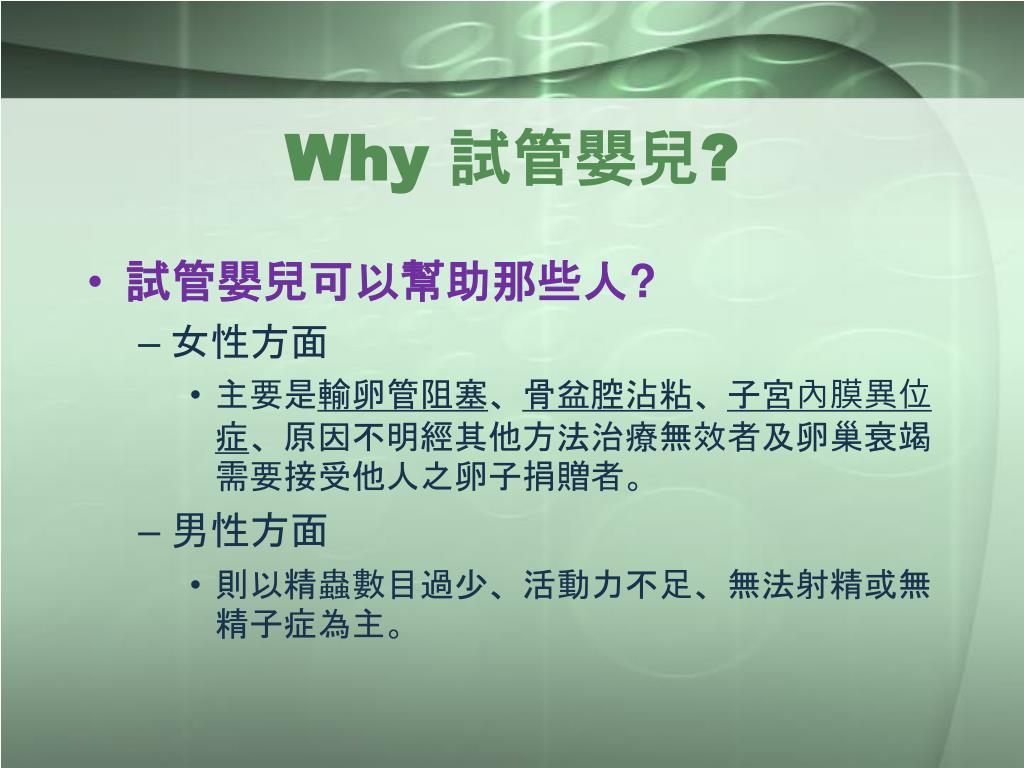 Why 試管嬰兒?

• 試管嬰兒可以幫助那些人?
  – 女性方面
    • 主要是輸卵管阻塞、骨盆腔沾粘、子宮內膜異位症、原因不明經其他方法治療無效者及卵巢衰竭需要接受他人之卵子捐贈者。
  – 男性方面
    • 則以精蟲數目過少、活動力不足、無法射精或無精子症為主。